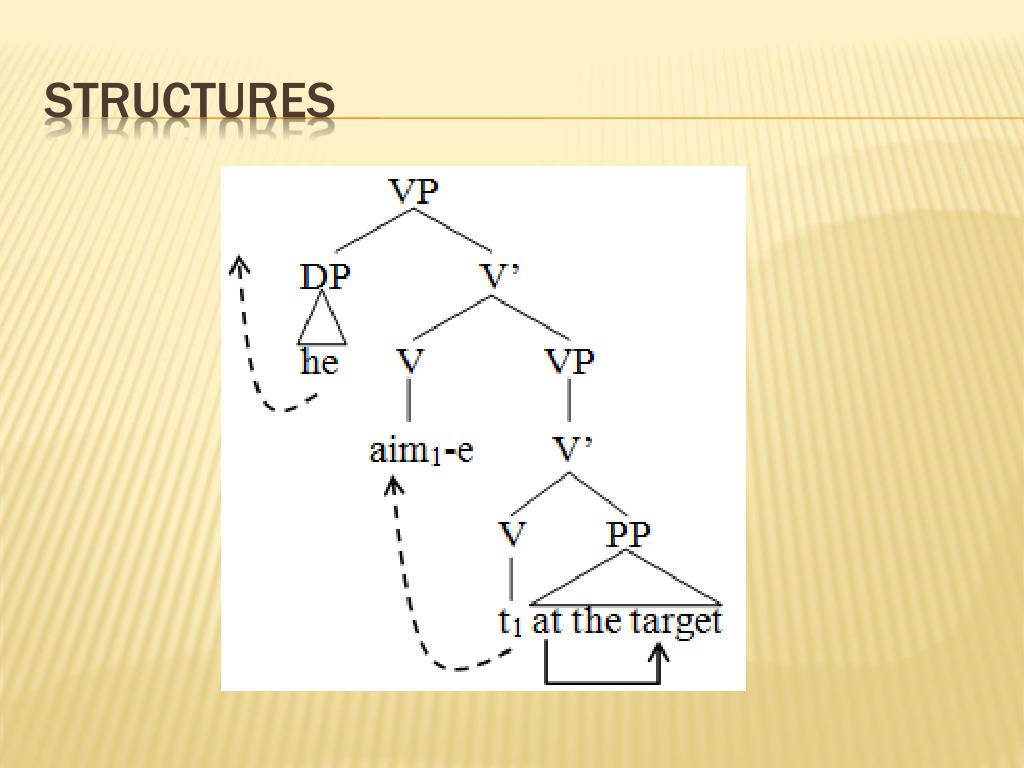 STRUCTURES

VP
DP
V'
he
V
VP
aim$_1$-e
V'
V
PP
t$_1$ at the target